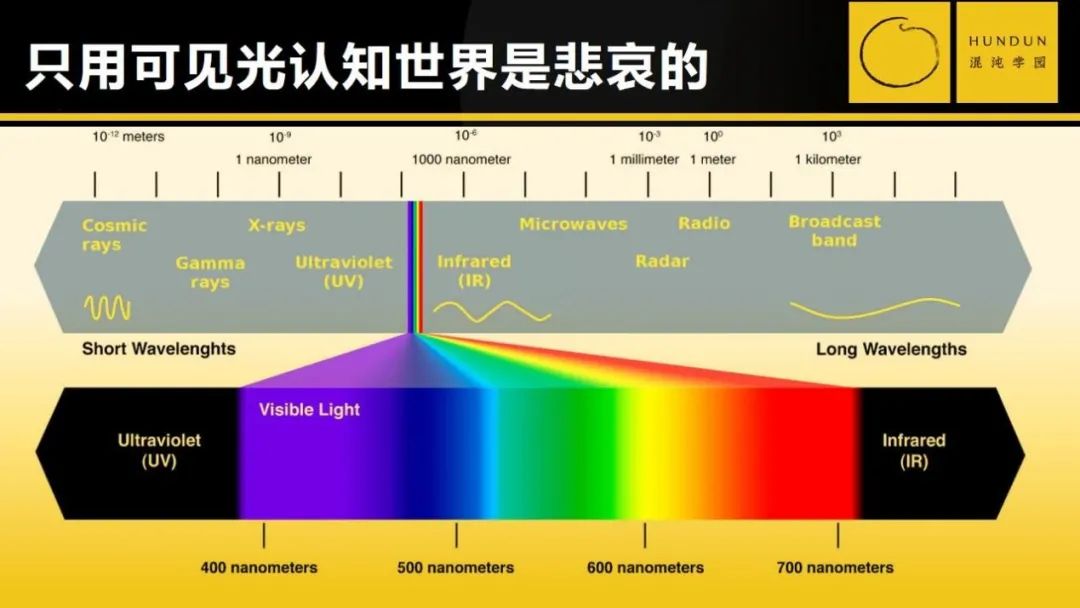 只用可见光认知世界是悲哀的

HUNDUN
混沌学园

$10^{-12}$ meters
$10^{-9}$
1 nanometer
$10^{-6}$
1000 nanometer
$10^{-3}$
1 millimeter
$10^{0}$
1 meter
$10^{3}$
1 kilometer

Cosmic rays
Gamma rays
X-rays
Ultraviolet (UV)
Infrared (IR)
Microwaves
Radar
Radio
Broadcast band

Short Wavelenghts
Long Wavelengths

Ultraviolet (UV)
Visible Light
Infrared (IR)

400 nanometers
500 nanometers
600 nanometers
700 nanometers